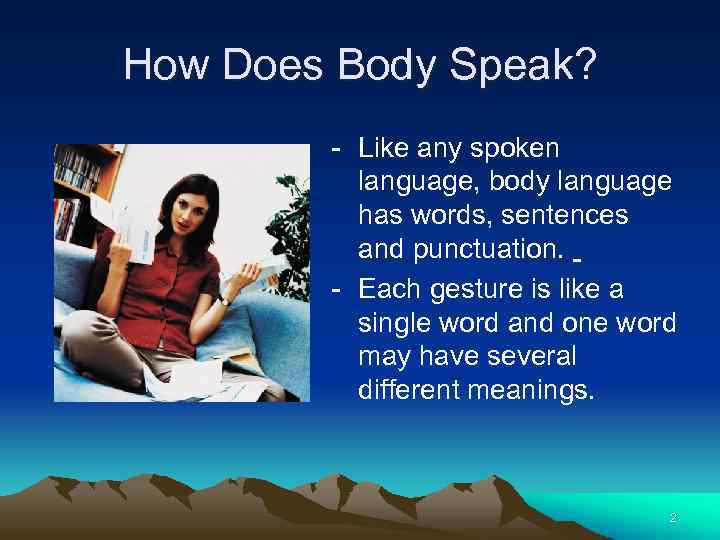 How Does Body Speak?

- Like any spoken language, body language has words, sentences and punctuation.
- Each gesture is like a single word and one word may have several different meanings.

2